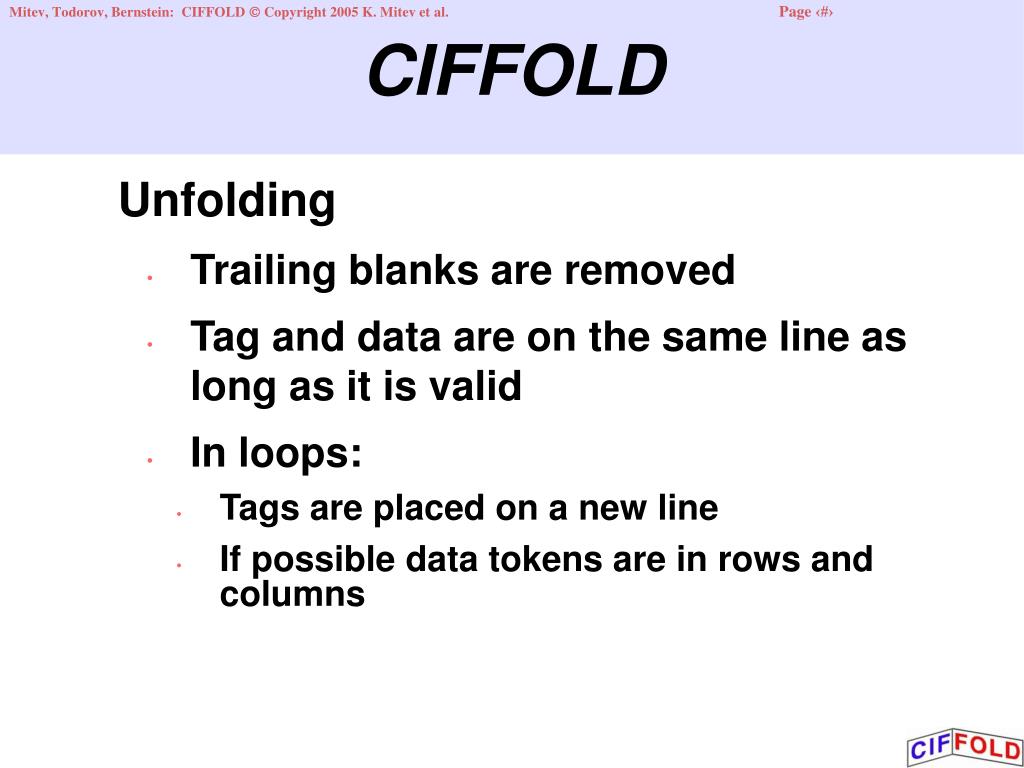 Mitev, Todorov, Bernstein: CIFFOLD © Copyright 2005 K. Mitev et al.

Page ‹#›

CIFFOLD

Unfolding

• Trailing blanks are removed
• Tag and data are on the same line as long as it is valid
• In loops:
  • Tags are placed on a new line
  • If possible data tokens are in rows and columns

CIFFOLD